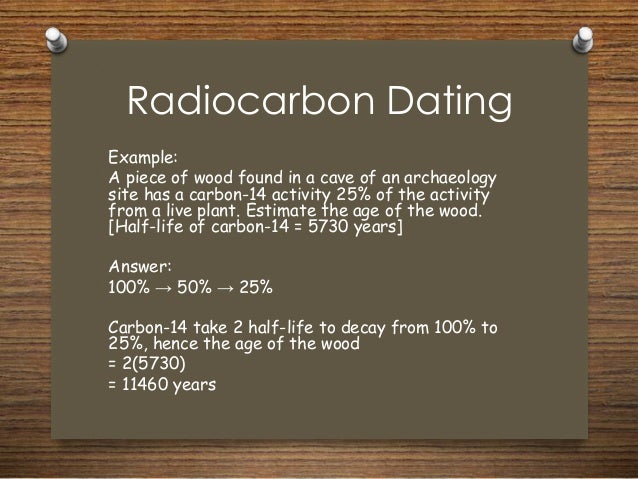 Radiocarbon Dating

Example:
A piece of wood found in a cave of an archaeology site has a carbon-14 activity 25% of the activity from a live plant. Estimate the age of the wood. [Half-life of carbon-14 = 5730 years]

Answer:
100% → 50% → 25%

Carbon-14 take 2 half-life to decay from 100% to 25%, hence the age of the wood
= 2(5730)
= 11460 years